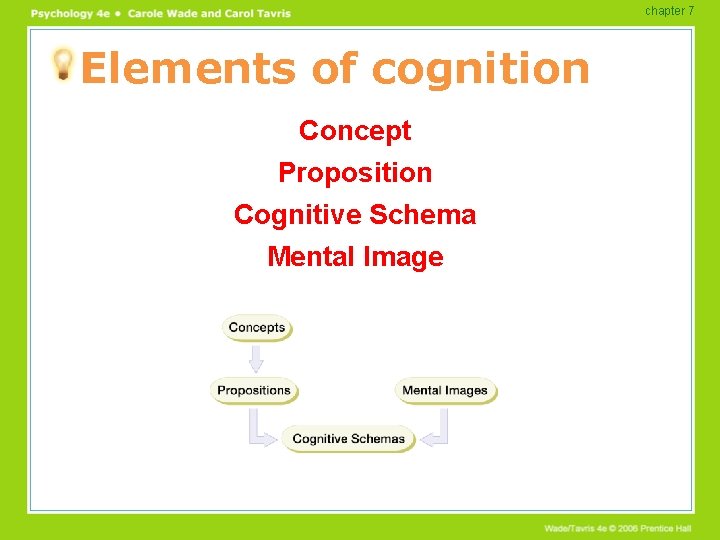 Psychology 4e • Carole Wade and Carol Tavris

chapter 7

Elements of cognition

Concept

Proposition

Cognitive Schema

Mental Image

Concepts

Propositions

Mental Images

Cognitive Schemas

Wade/Tavris 4e © 2006 Prentice Hall